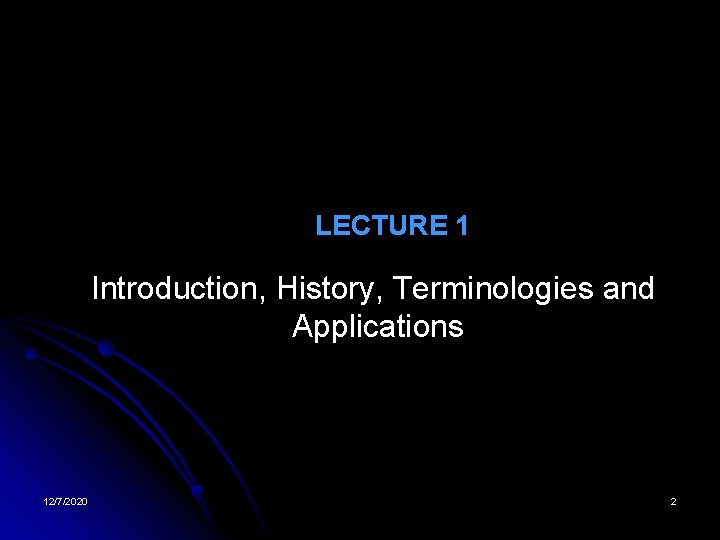 LECTURE 1

Introduction, History, Terminologies and Applications

12/7/2020

2